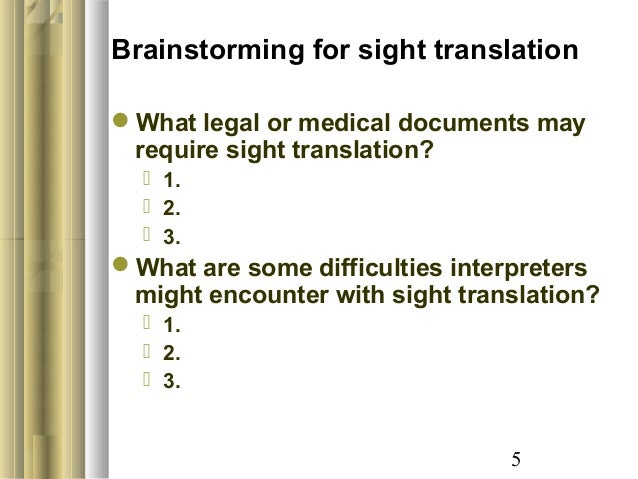 Brainstorming for sight translation

What legal or medical documents may require sight translation?

1.
2.
3.

What are some difficulties interpreters might encounter with sight translation?

1.
2.
3.

5